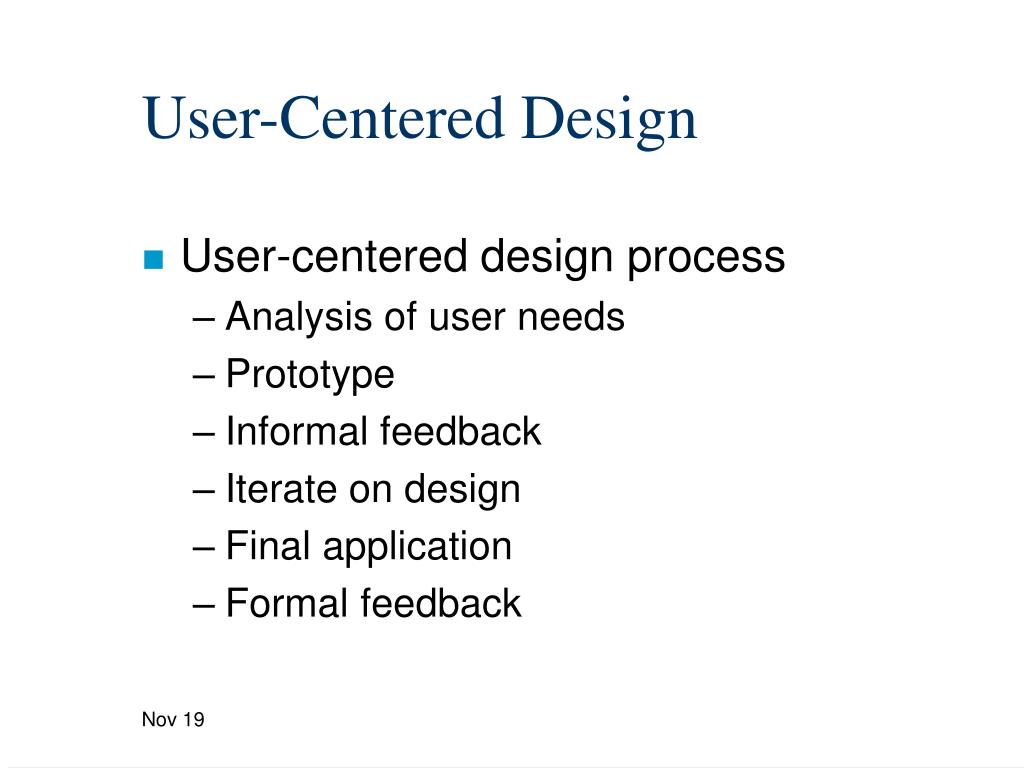 User-Centered Design

■ User-centered design process
– Analysis of user needs
– Prototype
– Informal feedback
– Iterate on design
– Final application
– Formal feedback

Nov 19